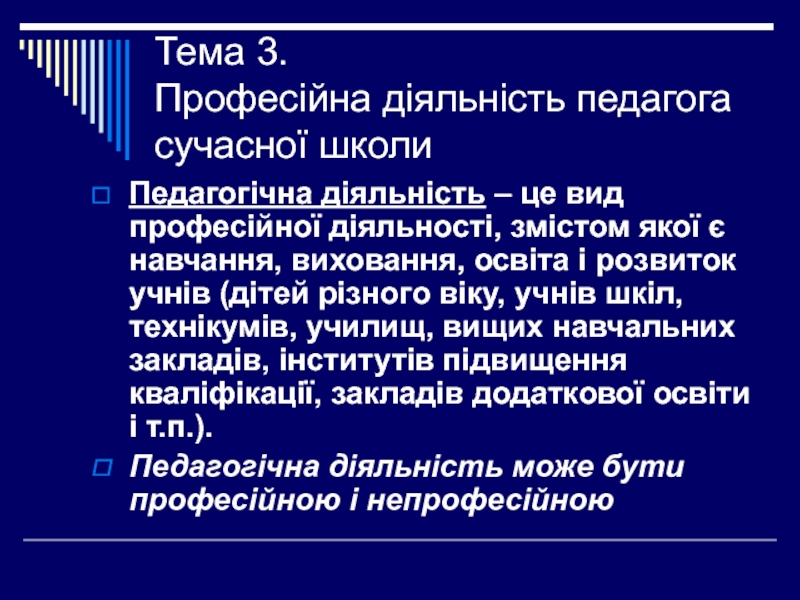 Тема 3.
Професійна діяльність педагога сучасної школи

Педагогічна діяльність – це вид професійної діяльності, змістом якої є навчання, виховання, освіта і розвиток учнів (дітей різного віку, учнів шкіл, технікумів, училищ, вищих навчальних закладів, інститутів підвищення кваліфікації, закладів додаткової освіти і т.п.).

Педагогічна діяльність може бути професійною і непрофесійною